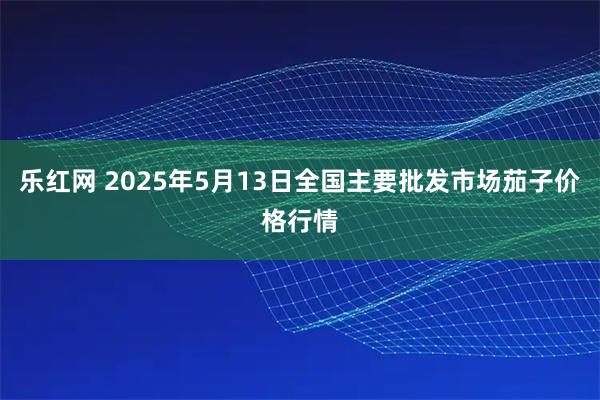 乐红网 2025年5月13日全国主要批发市场茄子价格行情